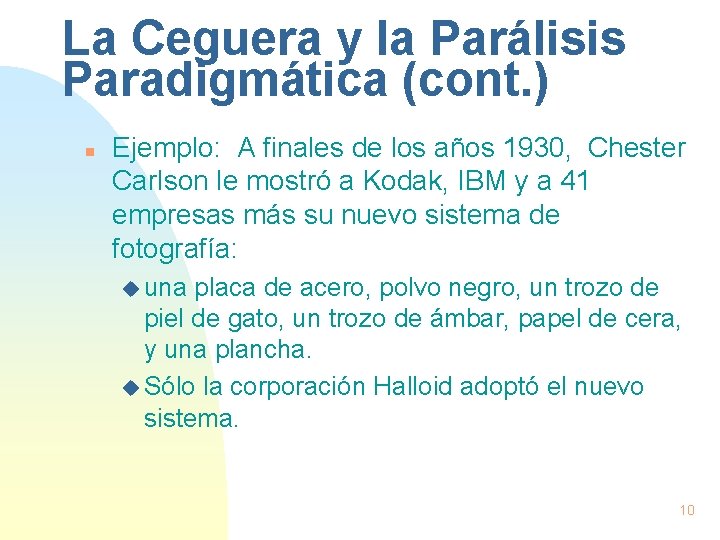 La Ceguera y la Parálisis Paradigmática (cont.)

Ejemplo: A finales de los años 1930, Chester Carlson le mostró a Kodak, IBM y a 41 empresas más su nuevo sistema de fotografía:

una placa de acero, polvo negro, un trozo de piel de gato, un trozo de ámbar, papel de cera, y una plancha.

Sólo la corporación Halloid adoptó el nuevo sistema.

10